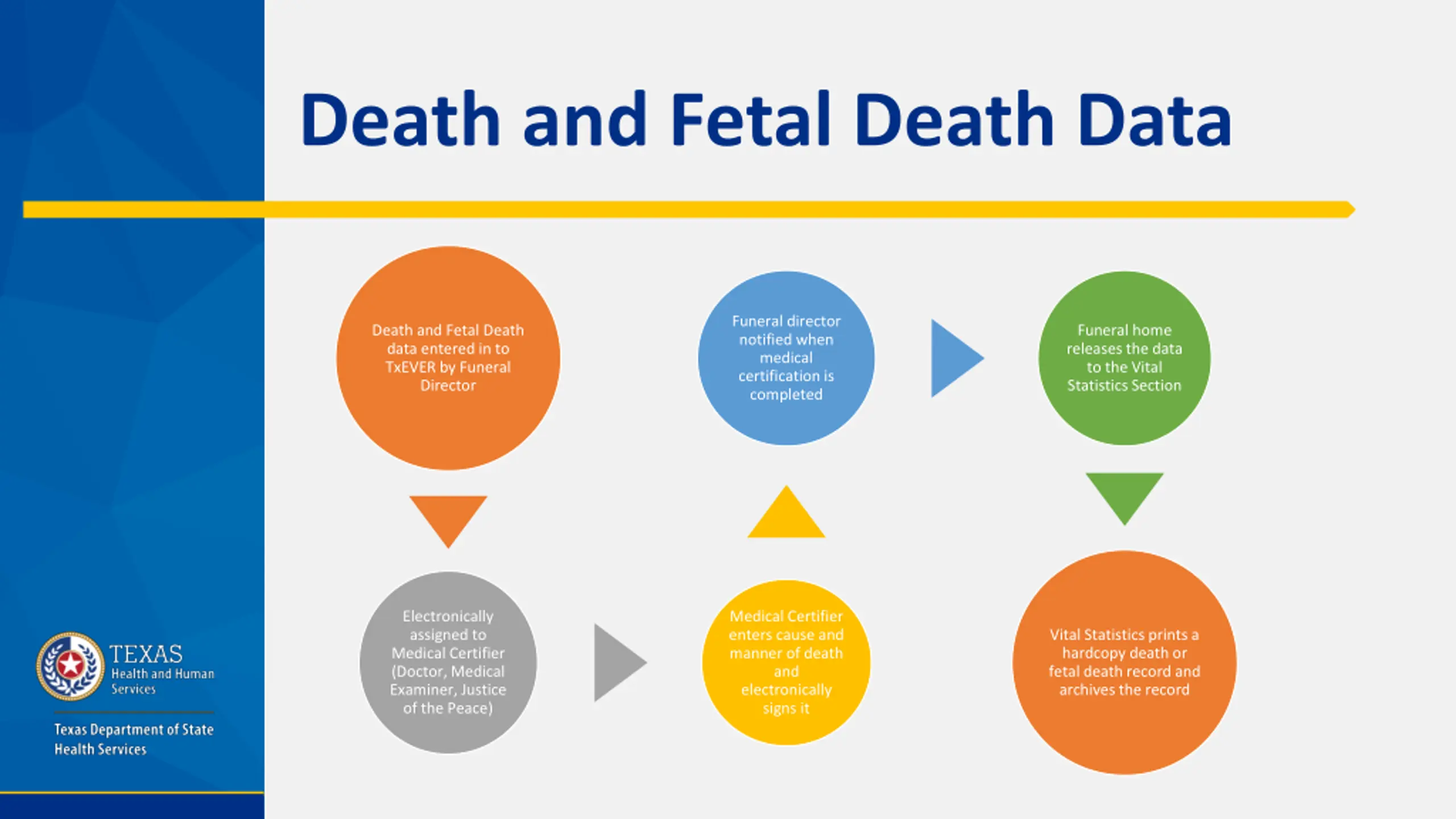 Death and Fetal Death Data

Death and Fetal Death data entered in to TxEVER by Funeral Director

Electronically assigned to Medical Certifier (Doctor, Medical Examiner, Justice of the Peace)

Medical Certifier enters cause and manner of death and electronically signs it

Funeral director notified when medical certification is completed

Funeral home releases the data to the Vital Statistics Section

Vital Statistics prints a hardcopy death or fetal death record and archives the record

TEXAS Health and Human Services

Texas Department of State Health Services